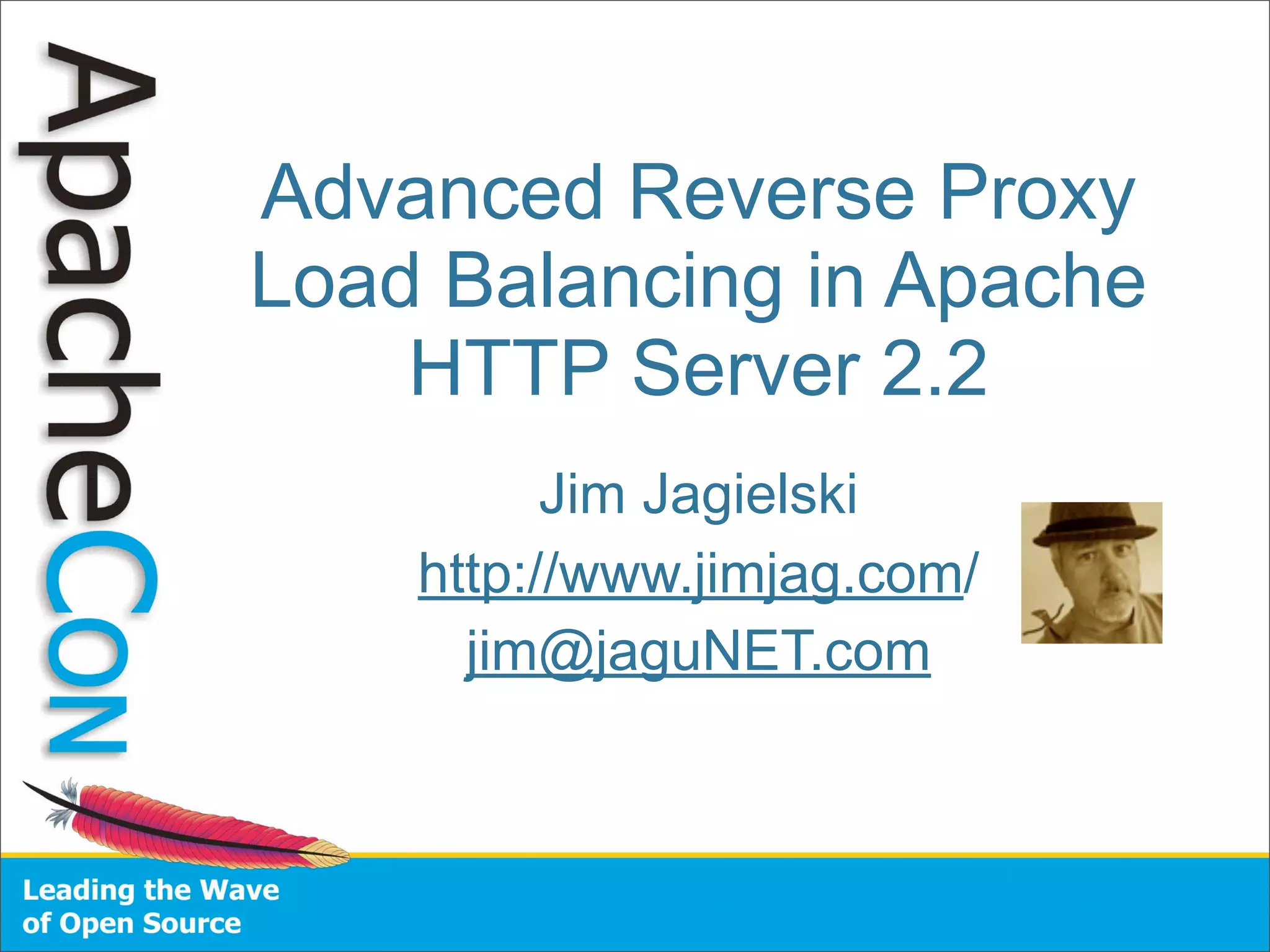 ApacheCon

Advanced Reverse Proxy Load Balancing in Apache HTTP Server 2.2

Jim Jagielski

http://www.jimjag.com/

jim@jaguNET.com

Leading the Wave of Open Source